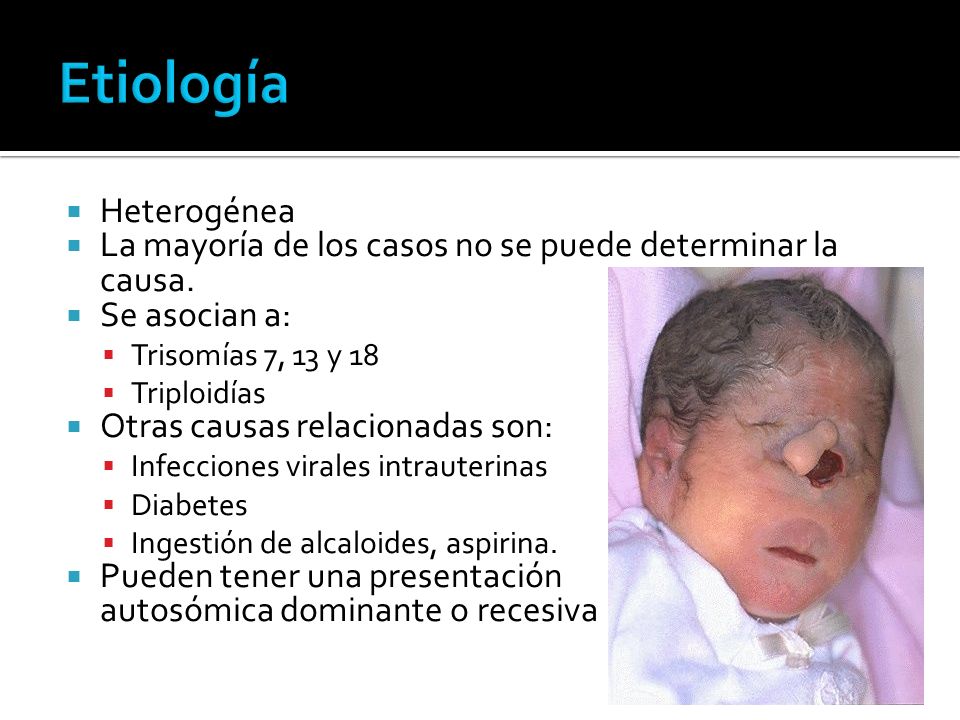 Etiología

- Heterogénea
- La mayoría de los casos no se puede determinar la causa.
- Se asocian a:
  - Trisomías 7, 13 y 18
  - Triploidías
- Otras causas relacionadas son:
  - Infecciones virales intrauterinas
  - Diabetes
  - Ingestión de alcaloides, aspirina.
- Pueden tener una presentación autosómica dominante o recesiva